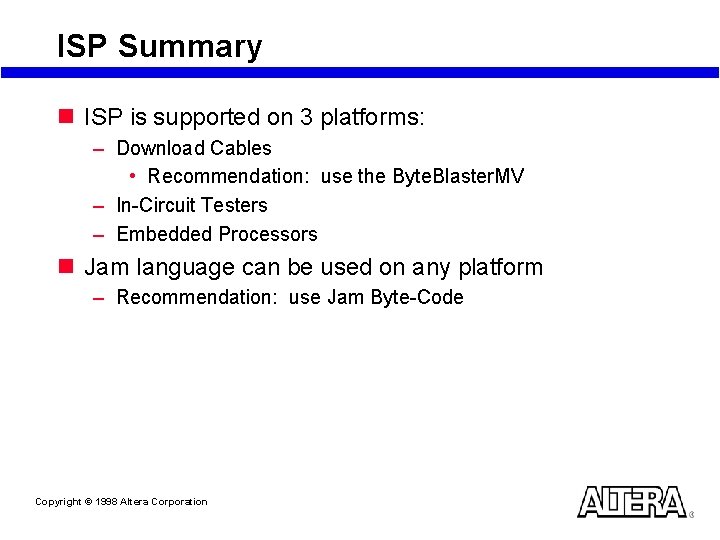 ISP Summary

ISP is supported on 3 platforms:

– Download Cables

• Recommendation: use the ByteBlasterMV

– In-Circuit Testers

– Embedded Processors

Jam language can be used on any platform

– Recommendation: use Jam Byte-Code

Copyright © 1998 Altera Corporation

ALTERA ®